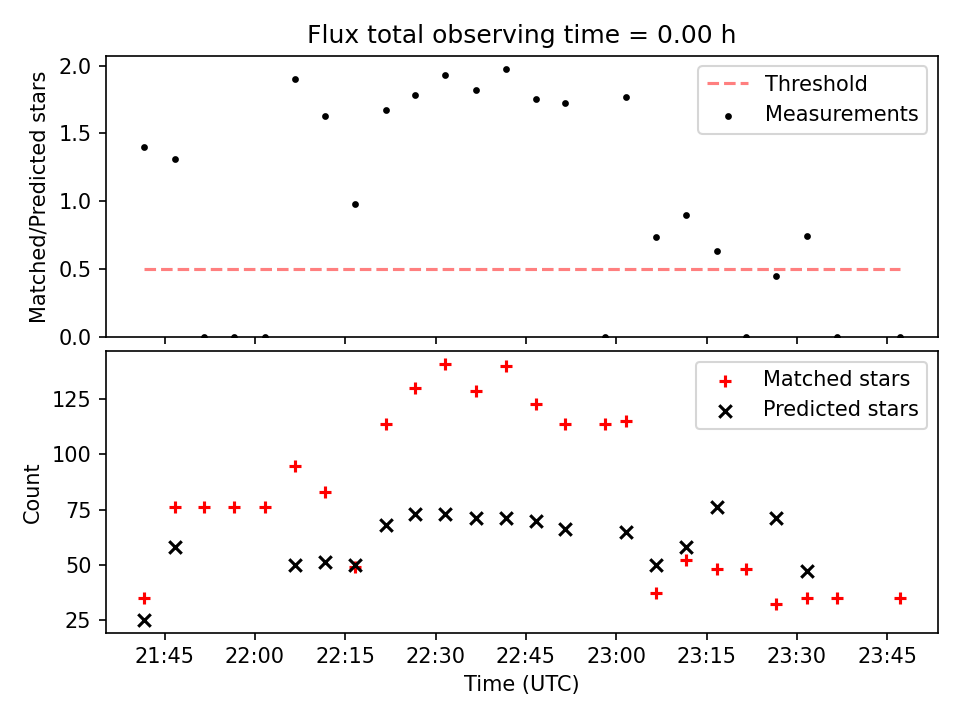 Flux total observing time = 0.00 h

Matched/Predicted stars

2.0
1.5
1.0
0.5
0.0

Threshold
Measurements

Count

125
100
75
50
25

Matched stars
Predicted stars

21:45 22:00 22:15 22:30 22:45 23:00 23:15 23:30 23:45

Time (UTC)